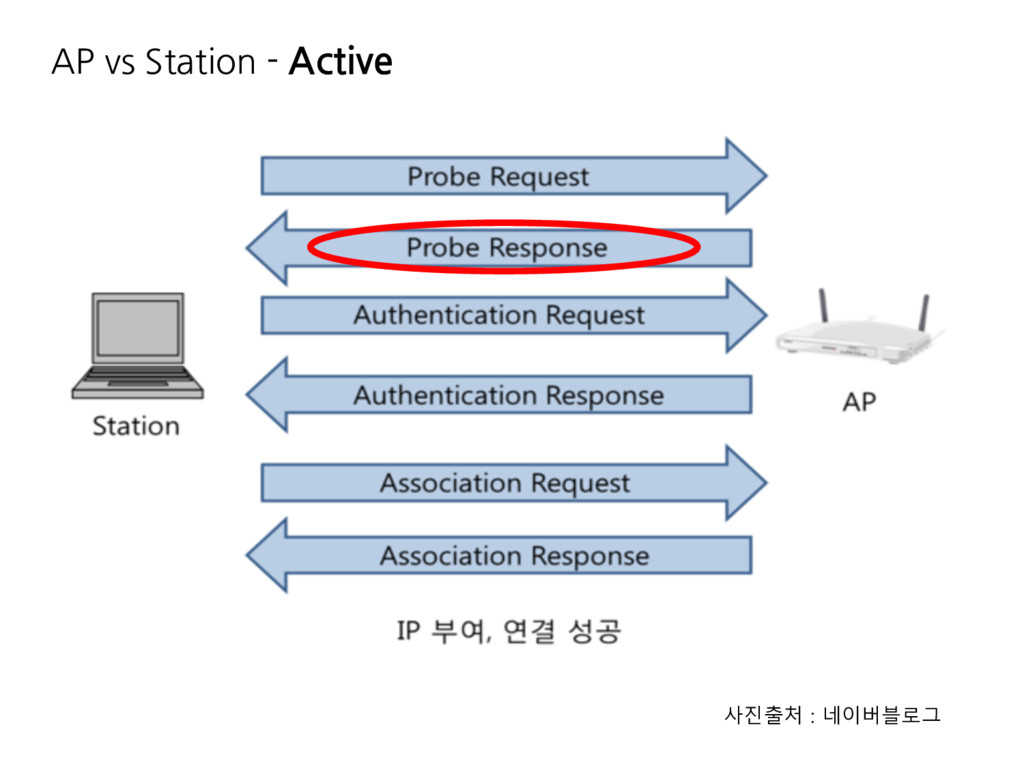 AP vs Station - Active

Probe Request

Probe Response

Authentication Request

Authentication Response

Association Request

Association Response

Station

AP

IP 부여, 연결 성공

사진출처 : 네이버블로그